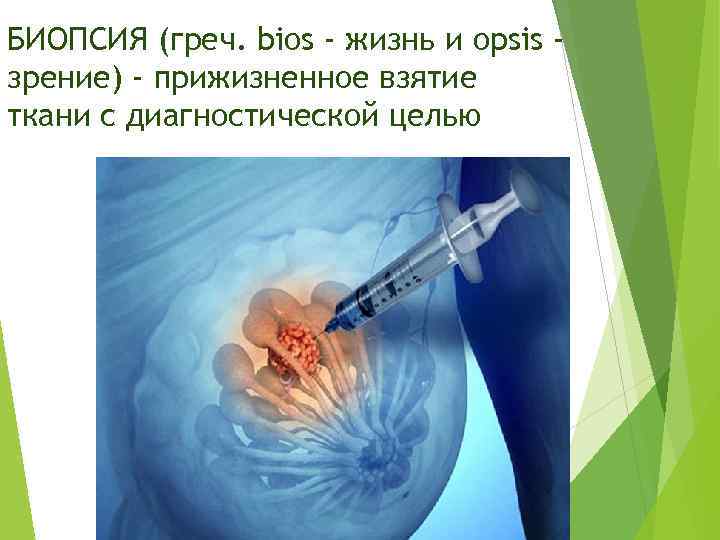 БИОПСИЯ (греч. bios - жизнь и opsis - зрение) - прижизненное взятие ткани с диагностической целью